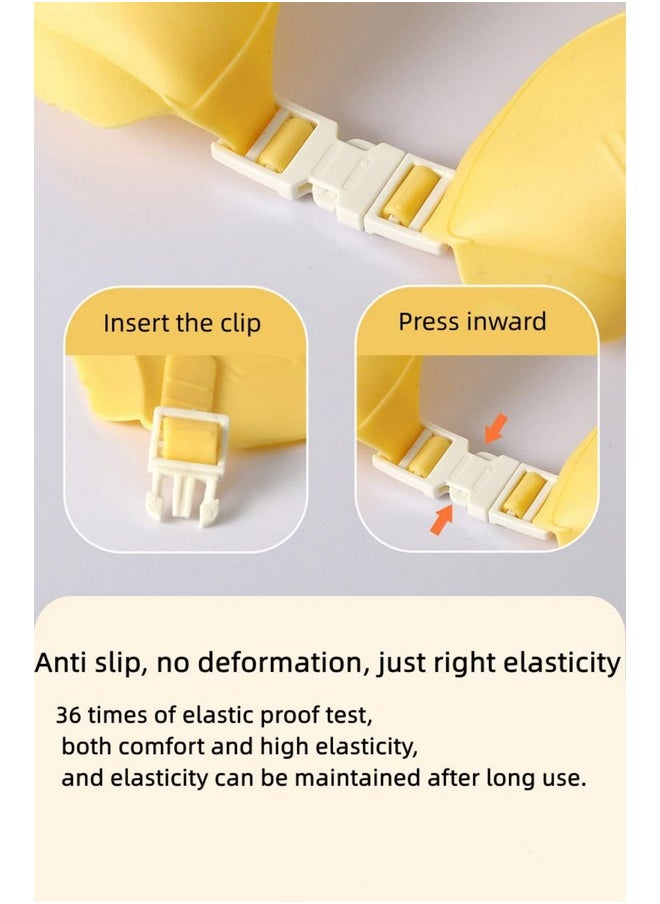 Insert the clip

Press inward

Anti slip, no deformation, just right elasticity

36 times of elastic proof test, both comfort and high elasticity, and elasticity can be maintained after long use.